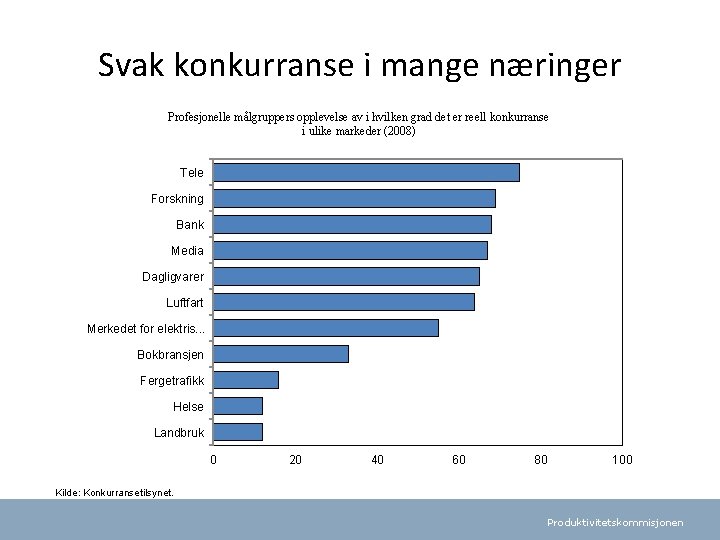 Svak konkurranse i mange næringer

Profesjonelle målgruppers opplevelse av i hvilken grad det er reell konkurranse i ulike markeder (2008)

Tele
Forskning
Bank
Media
Dagligvarer
Luftfart
Merkedet for elektris...
Bokbransjen
Fergetrafikk
Helse
Landbruk

0
20
40
60
80
100

Kilde: Konkurransetilsynet.

Produktivitetskommisjonen